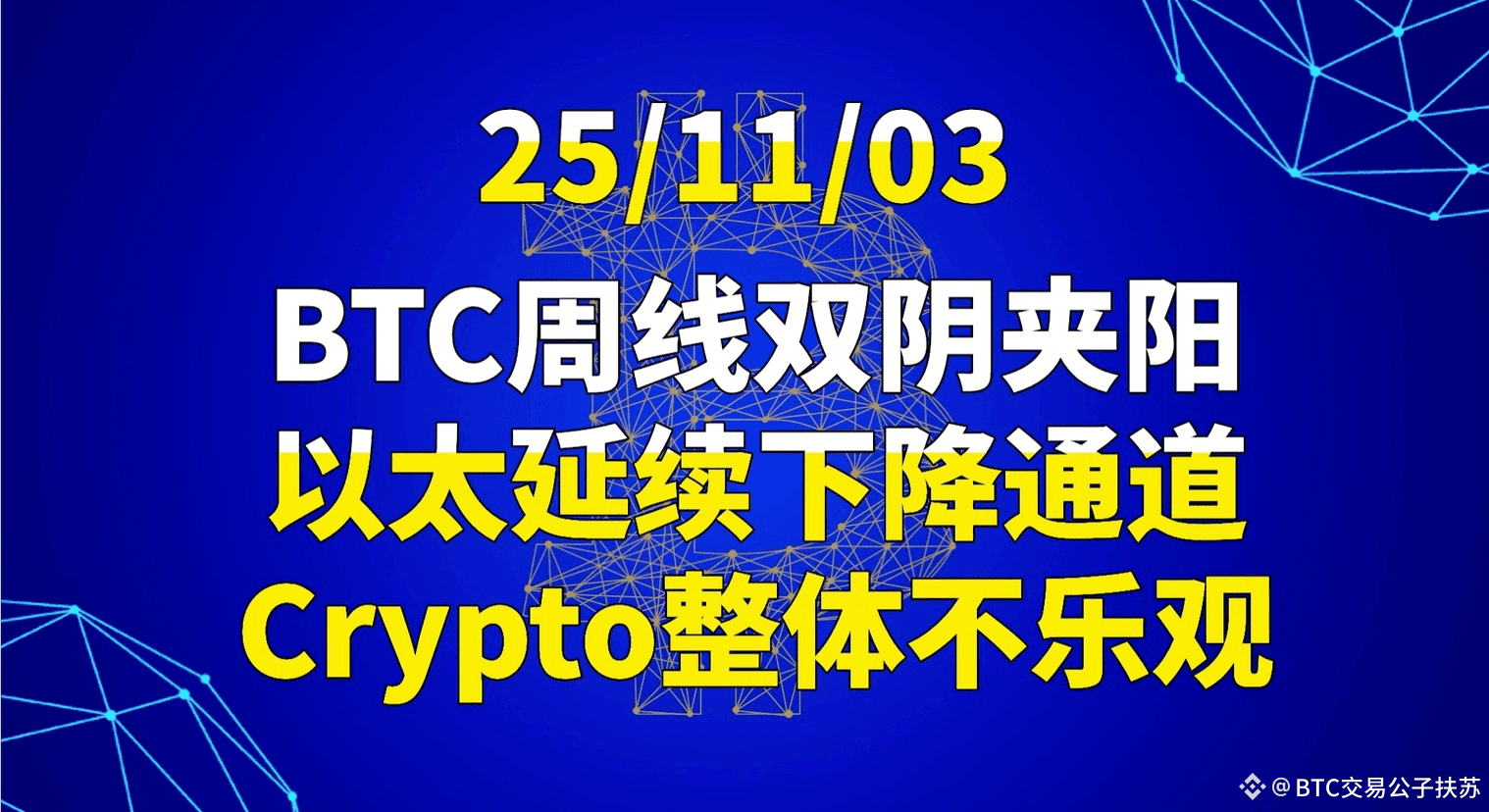 25/11/03
BTC周线双阴夹阳
以太延续下降通道
Crypto整体不乐观

@BTC交易公子扶苏